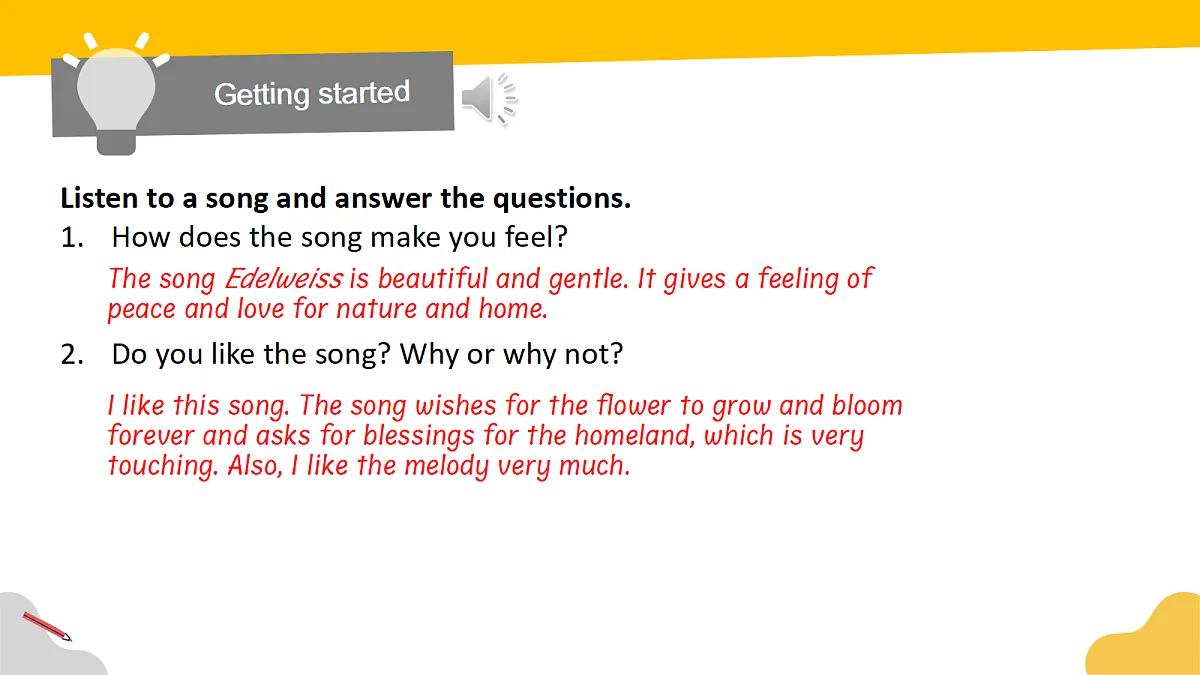 Getting started

Listen to a song and answer the questions.

1. How does the song make you feel?

The song Edelweiss is beautiful and gentle. It gives a feeling of peace and love for nature and home.

2. Do you like the song? Why or why not?

I like this song. The song wishes for the flower to grow and bloom forever and asks for blessings for the homeland, which is very touching. Also, I like the melody very much.